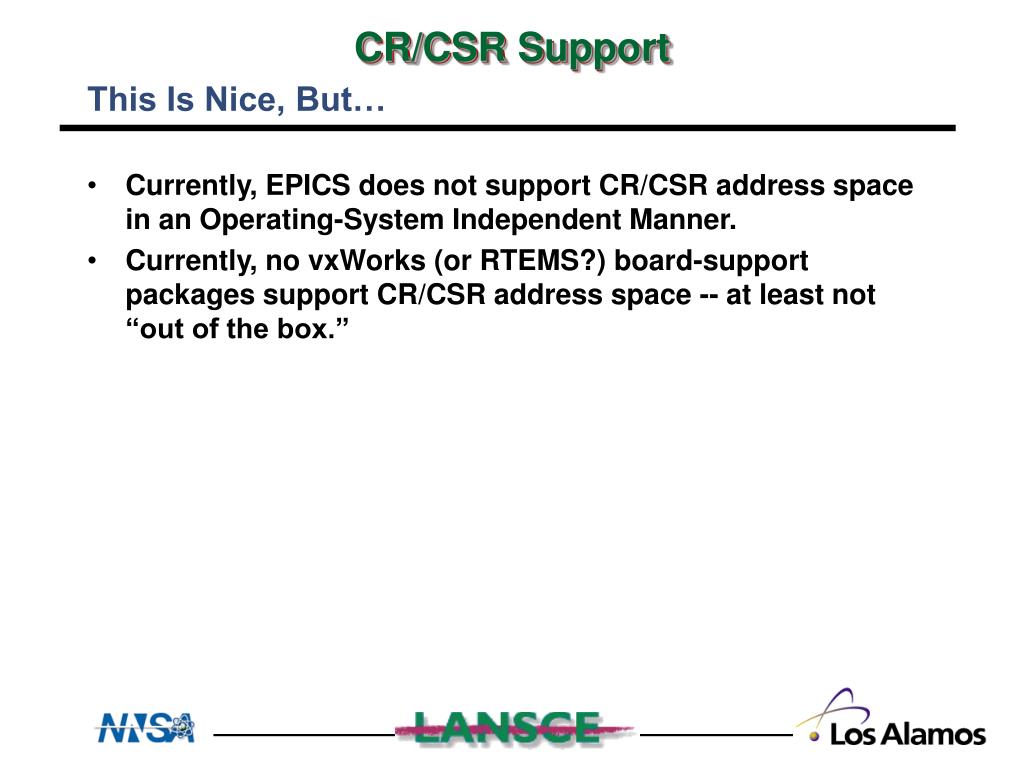 CR/CSR Support

This Is Nice, But…

• Currently, EPICS does not support CR/CSR address space in an Operating-System Independent Manner.
• Currently, no vxWorks (or RTEMS?) board-support packages support CR/CSR address space -- at least not “out of the box.”

NNSA LANSCE Los Alamos